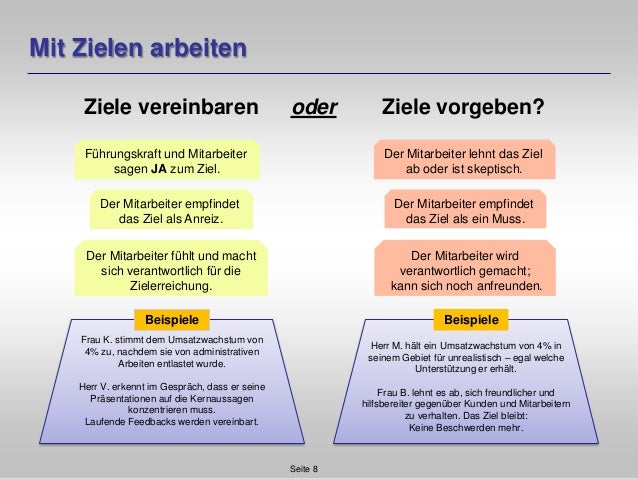 Mit Zielen arbeiten

Ziele vereinbaren oder Ziele vorgeben?

Führungskraft und Mitarbeiter sagen JA zum Ziel.

Der Mitarbeiter empfindet das Ziel als Anreiz.

Der Mitarbeiter fühlt und macht sich verantwortlich für die Zielerreichung.

Beispiele

Frau K. stimmt dem Umsatzwachstum von 4% zu, nachdem sie von administrativen Arbeiten entlastet wurde.

Herr V. erkennt im Gespräch, dass er seine Präsentationen auf die Kernaussagen konzentrieren muss.
Laufende Feedbacks werden vereinbart.

Der Mitarbeiter lehnt das Ziel ab oder ist skeptisch.

Der Mitarbeiter empfindet das Ziel als ein Muss.

Der Mitarbeiter wird verantwortlich gemacht; kann sich noch anfreunden.

Beispiele

Herr M. hält ein Umsatzwachstum von 4% in seinem Gebiet für unrealistisch – egal welche Unterstützung er erhält.

Frau B. lehnt es ab, sich freundlicher und hilfsbereiter gegenüber Kunden und Mitarbeitern zu verhalten. Das Ziel bleibt: Keine Beschwerden mehr.

Seite 8